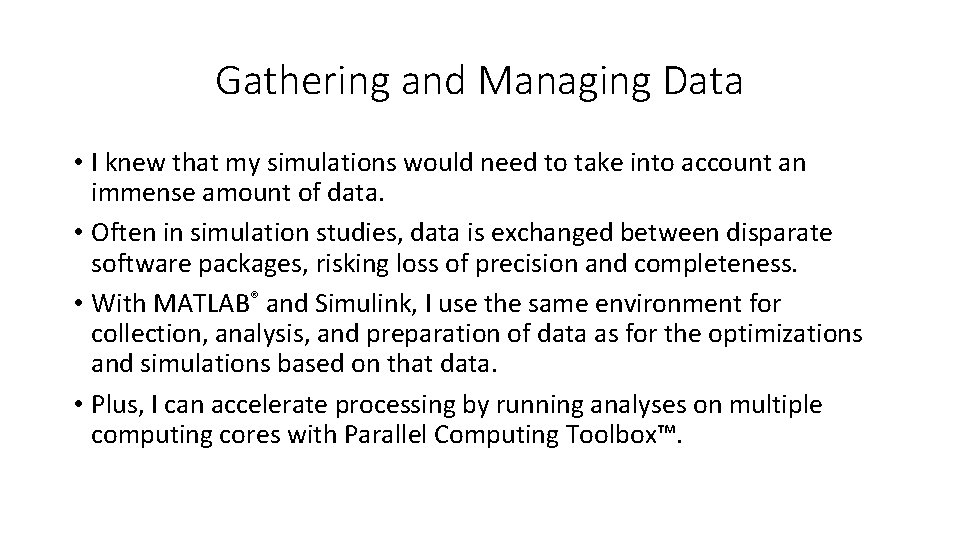 Gathering and Managing Data

• I knew that my simulations would need to take into account an immense amount of data.

• Often in simulation studies, data is exchanged between disparate software packages, risking loss of precision and completeness.

• With MATLAB® and Simulink, I use the same environment for collection, analysis, and preparation of data as for the optimizations and simulations based on that data.

• Plus, I can accelerate processing by running analyses on multiple computing cores with Parallel Computing Toolbox™.